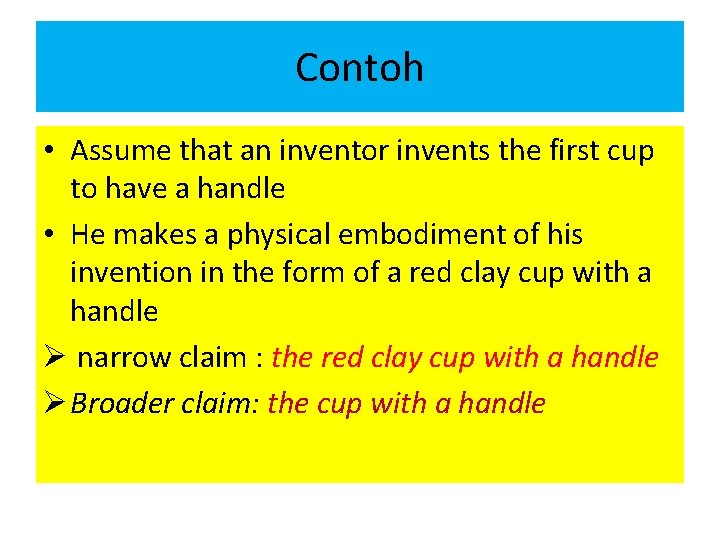 Contoh

• Assume that an inventor invents the first cup to have a handle

• He makes a physical embodiment of his invention in the form of a red clay cup with a handle

➢ narrow claim : the red clay cup with a handle

➢ Broader claim: the cup with a handle